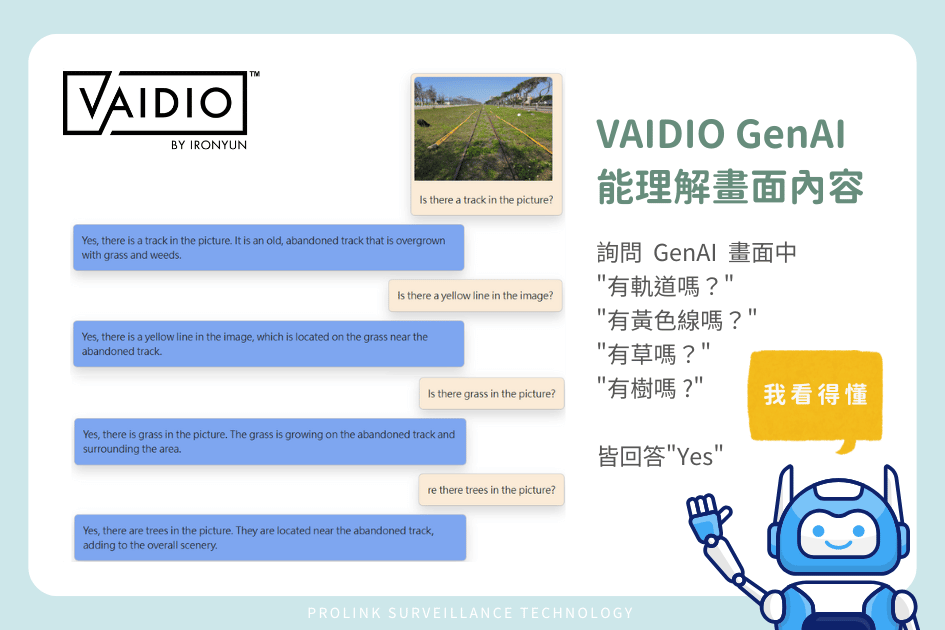 VAIDIO™
BY IRONYUN

Is there a track in the picture?

Yes, there is a track in the picture. It is an old, abandoned track that is overgrown with grass and weeds.

Is there a yellow line in the image?

Yes, there is a yellow line in the image, which is located on the grass near the abandoned track.

Is there grass in the picture?

Yes, there is grass in the picture. The grass is growing on the abandoned track and surrounding the area.

re there trees in the picture?

Yes, there are trees in the picture. They are located near the abandoned track, adding to the overall scenery.

VAIDIO GenAI
能理解畫面內容

詢問 GenAI 畫面中
"有軌道嗎？"
"有黃色線嗎？"
"有草嗎？"
"有樹嗎？"

皆回答"Yes"

我看得懂

PROLINK SURVEILLANCE TECHNOLOGY